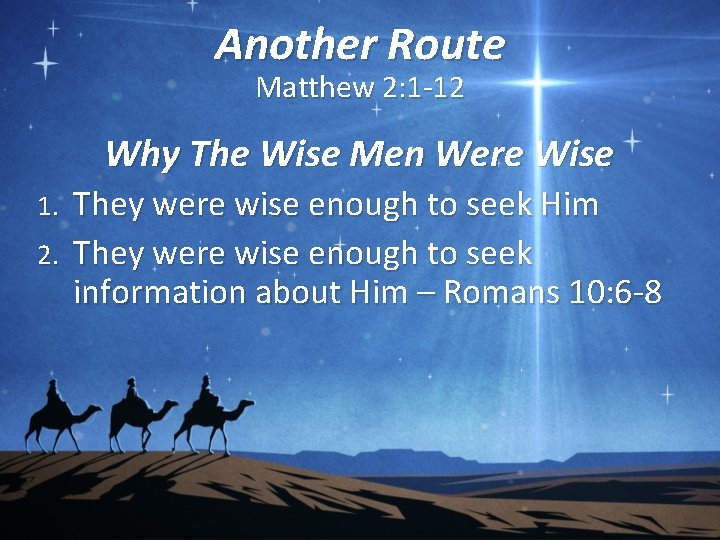 Another Route
Matthew 2:1-12

Why The Wise Men Were Wise

1. They were wise enough to seek Him
2. They were wise enough to seek information about Him – Romans 10:6-8